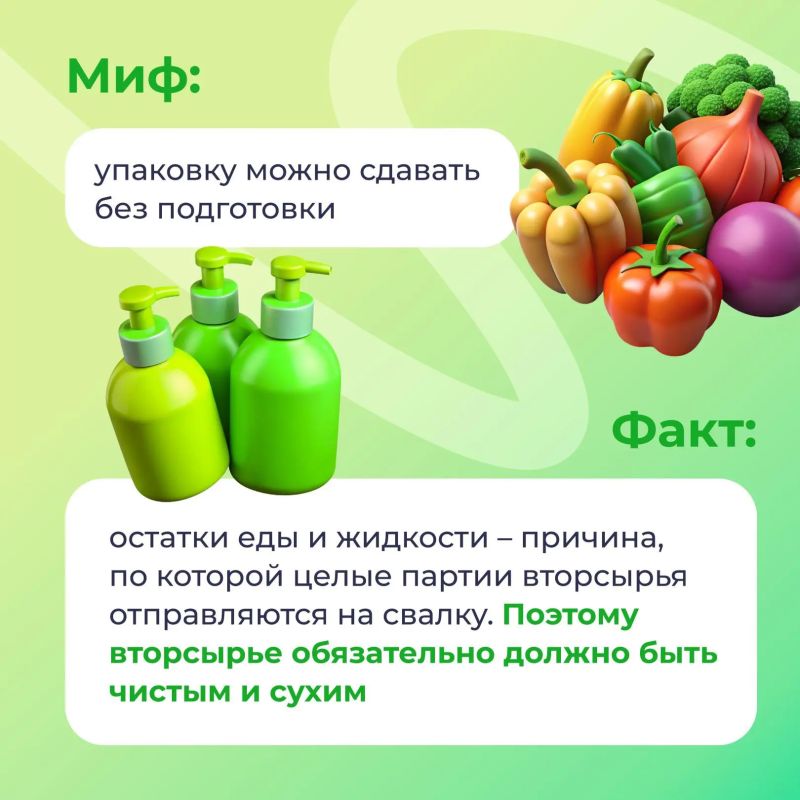 Миф:

упаковку можно сдавать без подготовки

Факт:

остатки еды и жидкости – причина, по которой целые партии вторсырья отправляются на свалку. Поэтому вторсырье обязательно должно быть чистым и сухим